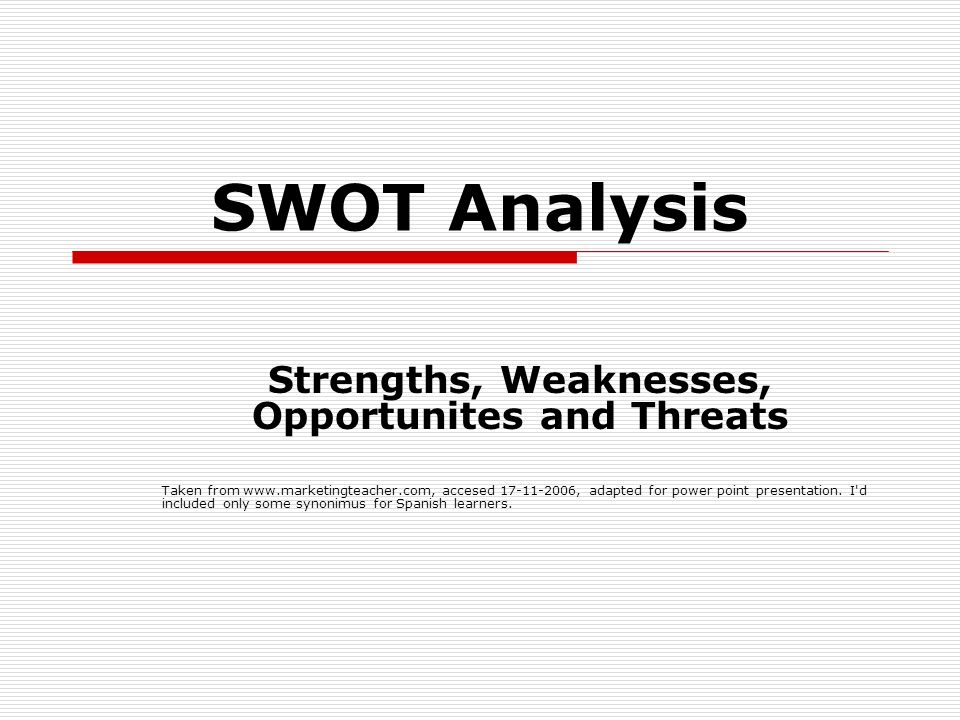 SWOT Analysis

Strengths, Weaknesses, Opportunites and Threats

Taken from www.marketingteacher.com, accesed 17-11-2006, adapted for power point presentation. I'd included only some synonimus for Spanish learners.